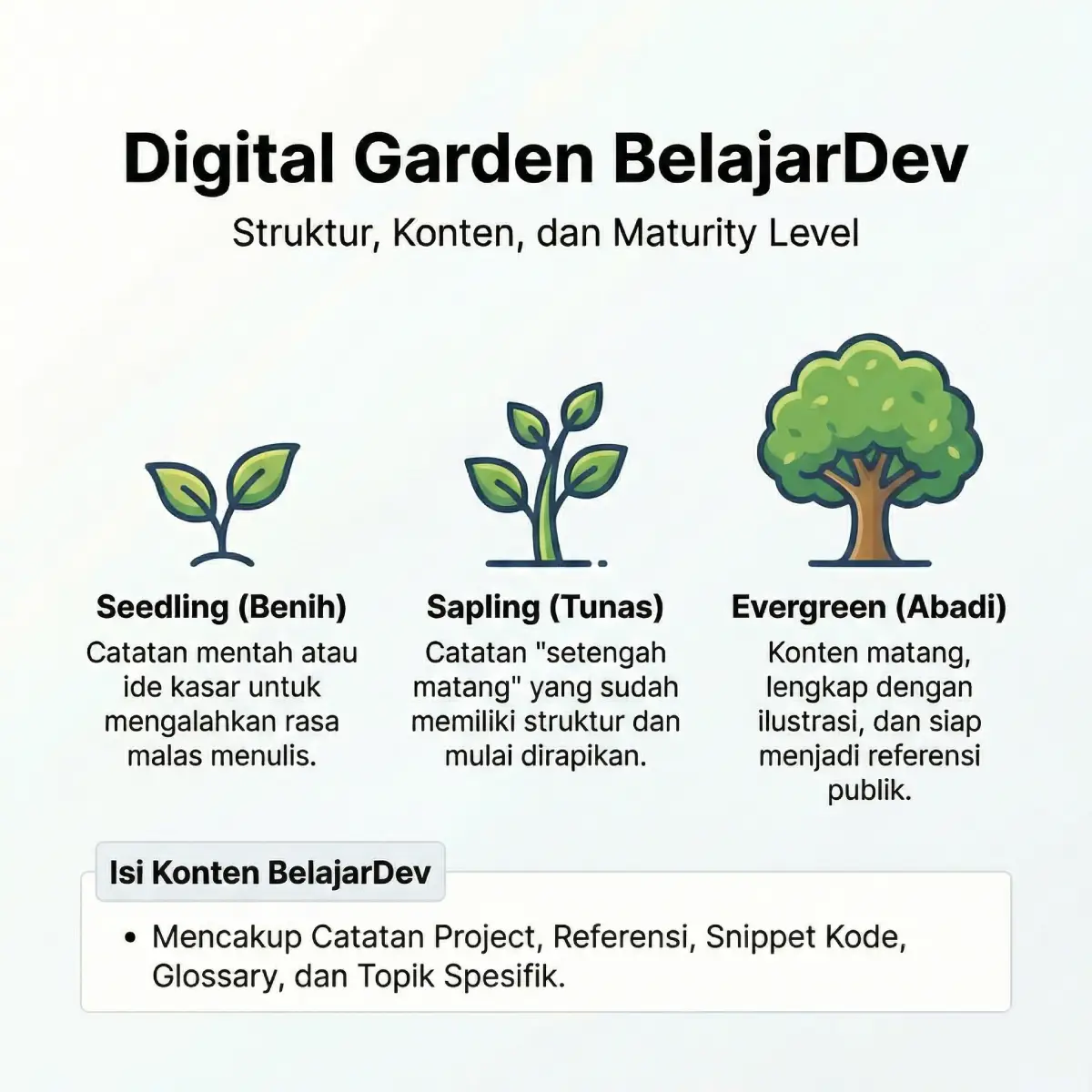 Digital Garden BelajarDev

Struktur, Konten, dan Maturity Level

Seedling (Benih)

Catatan mentah atau ide kasar untuk mengalahkan rasa malas menulis.

Sapling (Tunas)

Catatan "setengah matang" yang sudah memiliki struktur dan mulai dirapikan.

Evergreen (Abadi)

Konten matang, lengkap dengan ilustrasi, dan siap menjadi referensi publik.

Isi Konten BelajarDev

• Mencakup Catatan Project, Referensi, Snippet Kode, Glossary, dan Topik Spesifik.